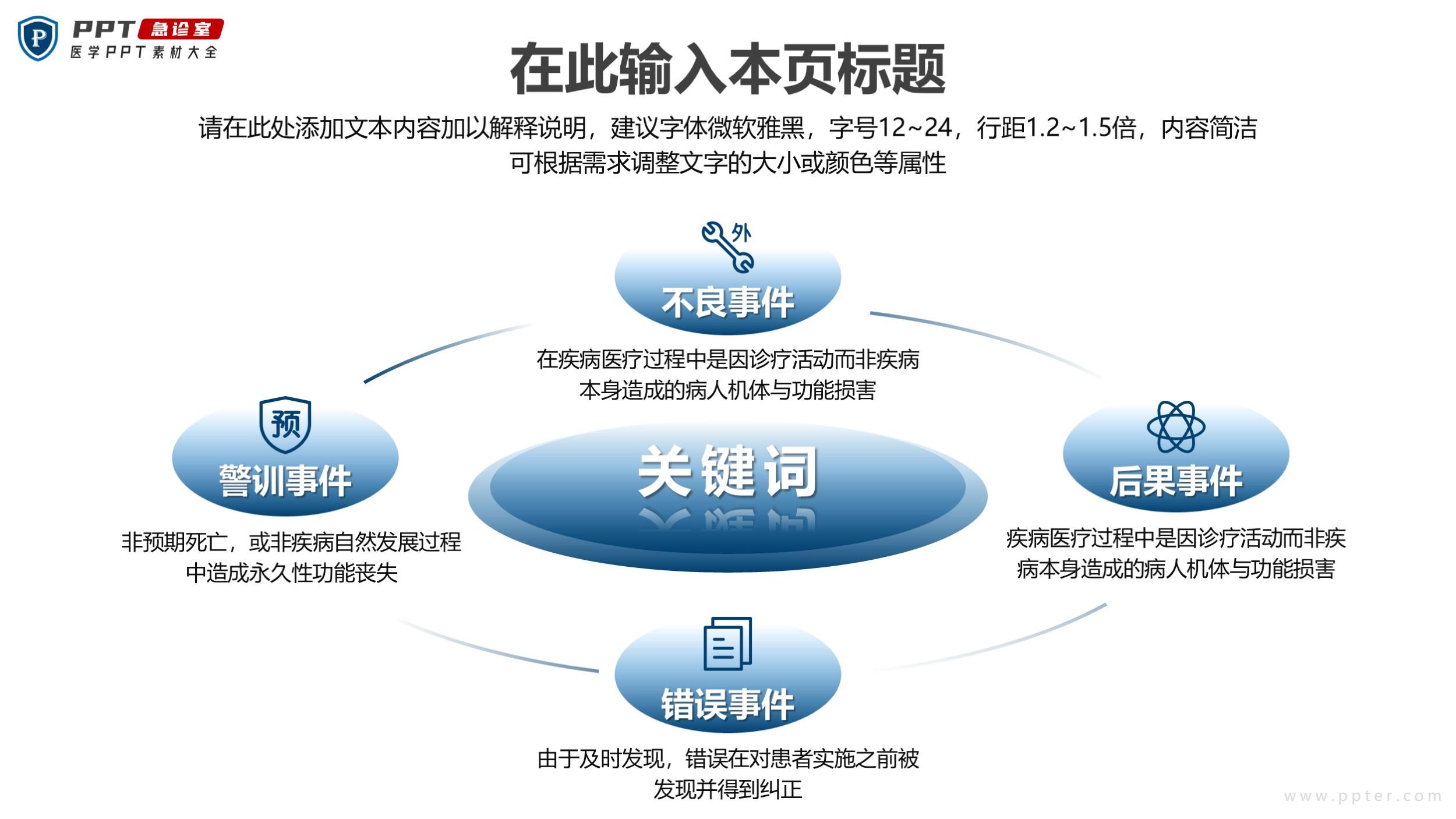 P PPT 急诊室
医学PPT素材大全

在此输入本页标题

请在此处添加文本内容加以解释说明，建议字体微软雅黑，字号12~24，行距1.2~1.5倍，内容简洁可根据需求调整文字的大小或颜色等属性

外
不良事件
在疾病医疗过程中是因诊疗活动而非疾病本身造成的病人机体与功能损害

预
警训事件
非预期死亡，或非疾病自然发展过程中造成永久性功能丧失

关键词

后果事件
疾病医疗过程中是因诊疗活动而非疾病本身造成的病人机体与功能损害

错误事件
由于及时发现，错误在对患者实施之前被发现并得到纠正

www.ppter.com